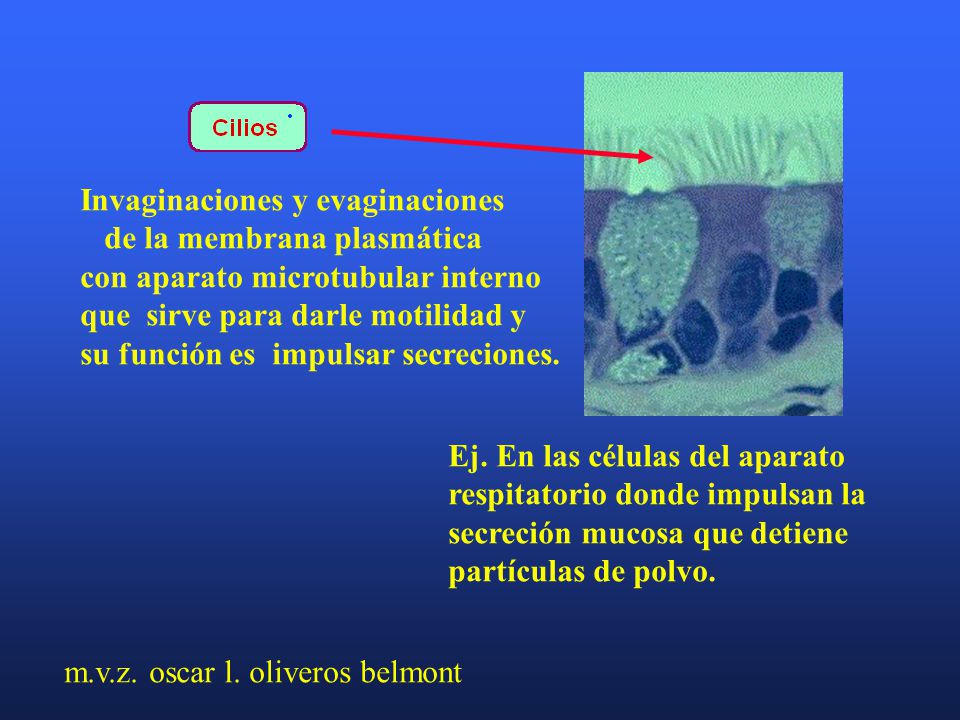 Cilios

Invaginaciones y evaginaciones de la membrana plasmática con aparato microtubular interno que sirve para darle motilidad y su función es impulsar secreciones.

Ej. En las células del aparato respitatorio donde impulsan la secreción mucosa que detiene partículas de polvo.

m.v.z. oscar l. oliveros belmont